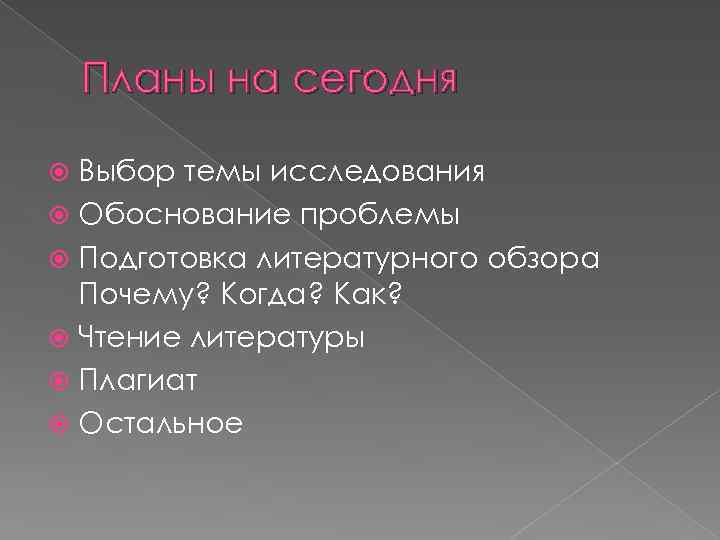 Планы на сегодня

Выбор темы исследования
Обоснование проблемы
Подготовка литературного обзора Почему? Когда? Как?
Чтение литературы
Плагиат
Остальное